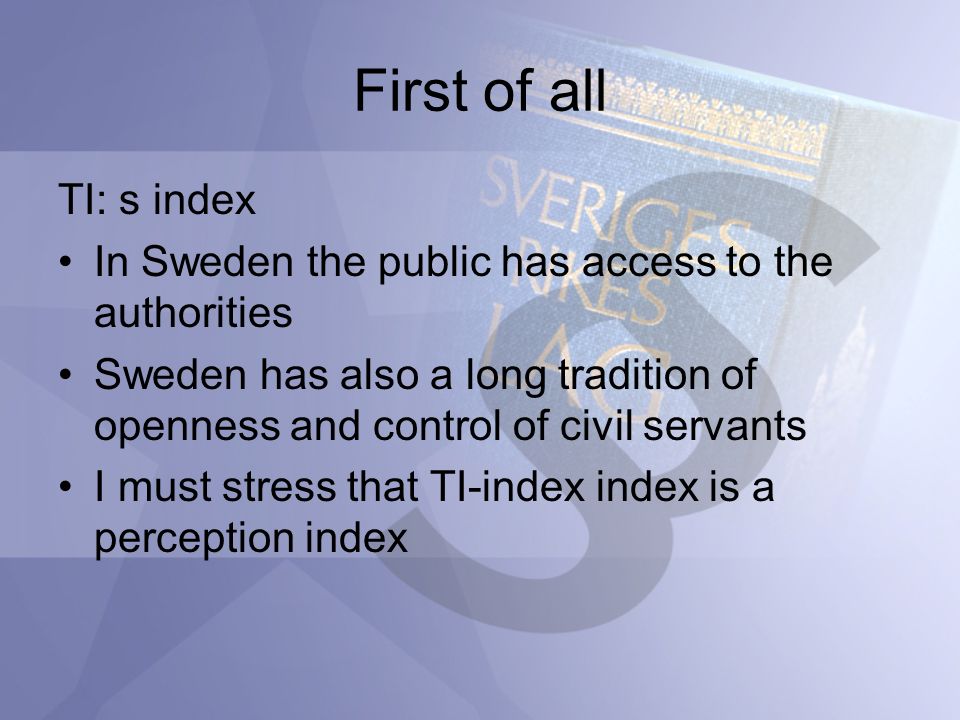 First of all

TI: s index

• In Sweden the public has access to the authorities
• Sweden has also a long tradition of openness and control of civil servants
• I must stress that TI-index index is a perception index

SVERIGES RIKES LAG